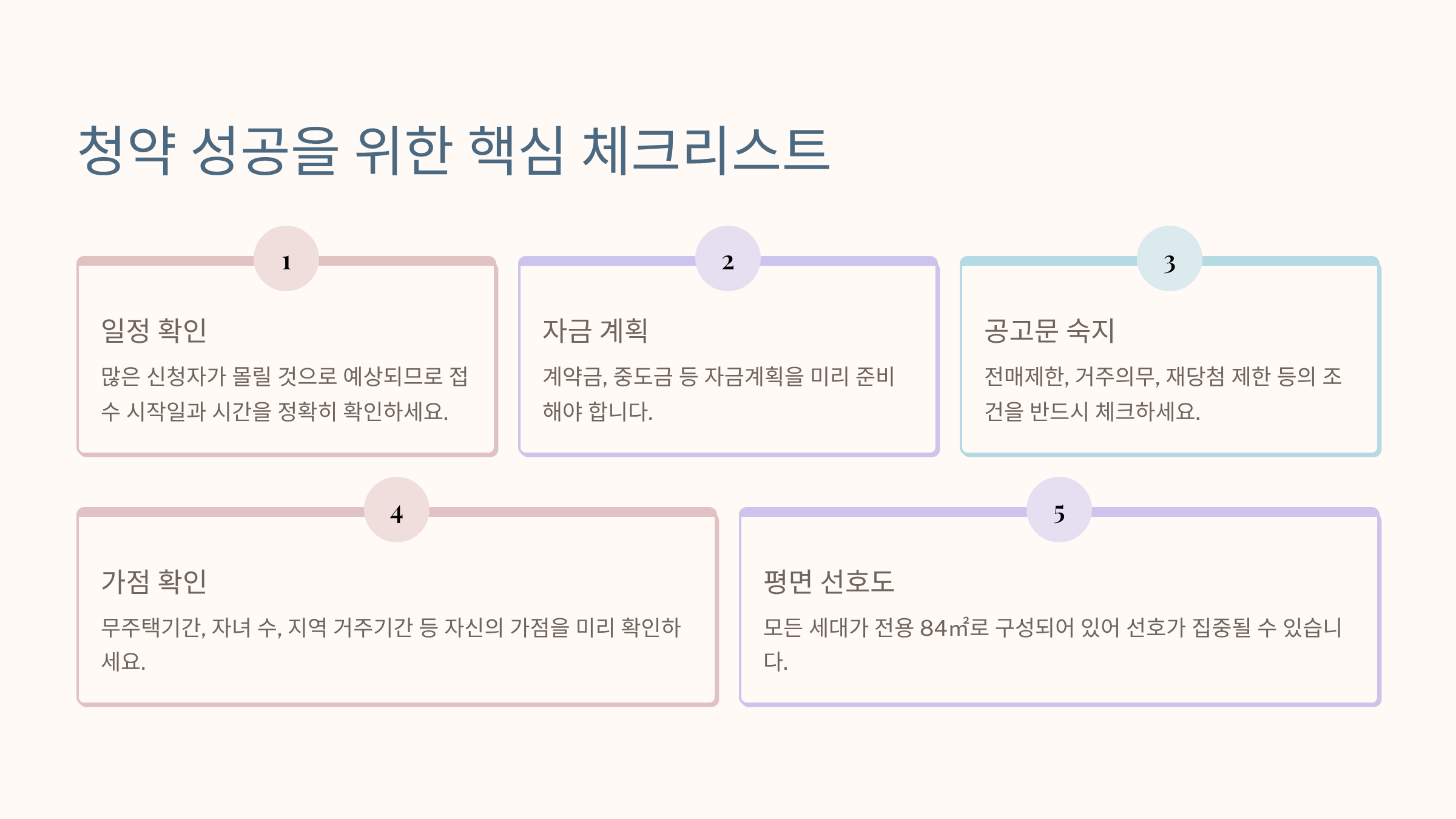 청약 성공을 위한 핵심 체크리스트

1

일정 확인

많은 신청자가 몰릴 것으로 예상되므로 접수 시작일과 시간을 정확히 확인하세요.

2

자금 계획

계약금, 중도금 등 자금계획을 미리 준비해야 합니다.

3

공고문 숙지

전매제한, 거주의무, 재당첨 제한 등의 조건을 반드시 체크하세요.

4

가점 확인

무주택기간, 자녀 수, 지역 거주기간 등 자신의 가점을 미리 확인하세요.

5

평면 선호도

모든 세대가 전용 84㎡로 구성되어 있어 선호가 집중될 수 있습니다.